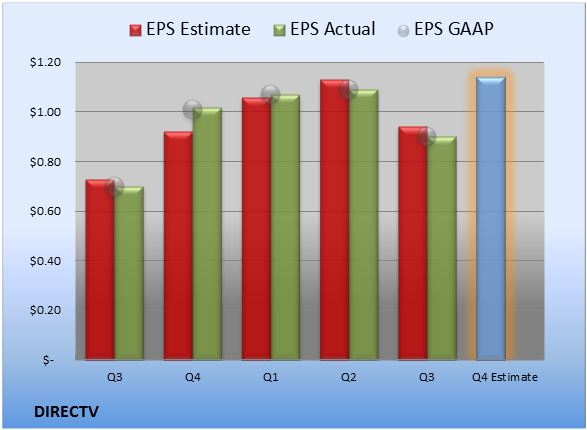 EPS Estimate EPS Actual EPS GAAP

$1.20
$1.00
$0.80
$0.60
$0.40
$0.20
$-

Q3 Q4 Q1 Q2 Q3 Q4 Estimate

DIRECTV